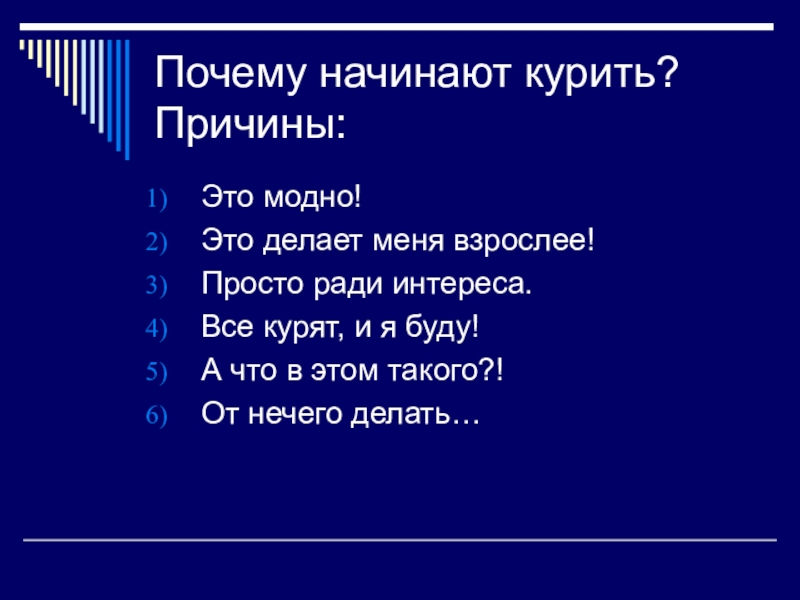 Почему начинают курить? Причины:

1) Это модно!
2) Это делает меня взрослее!
3) Просто ради интереса.
4) Все курят, и я буду!
5) А что в этом такого?!
6) От нечего делать…